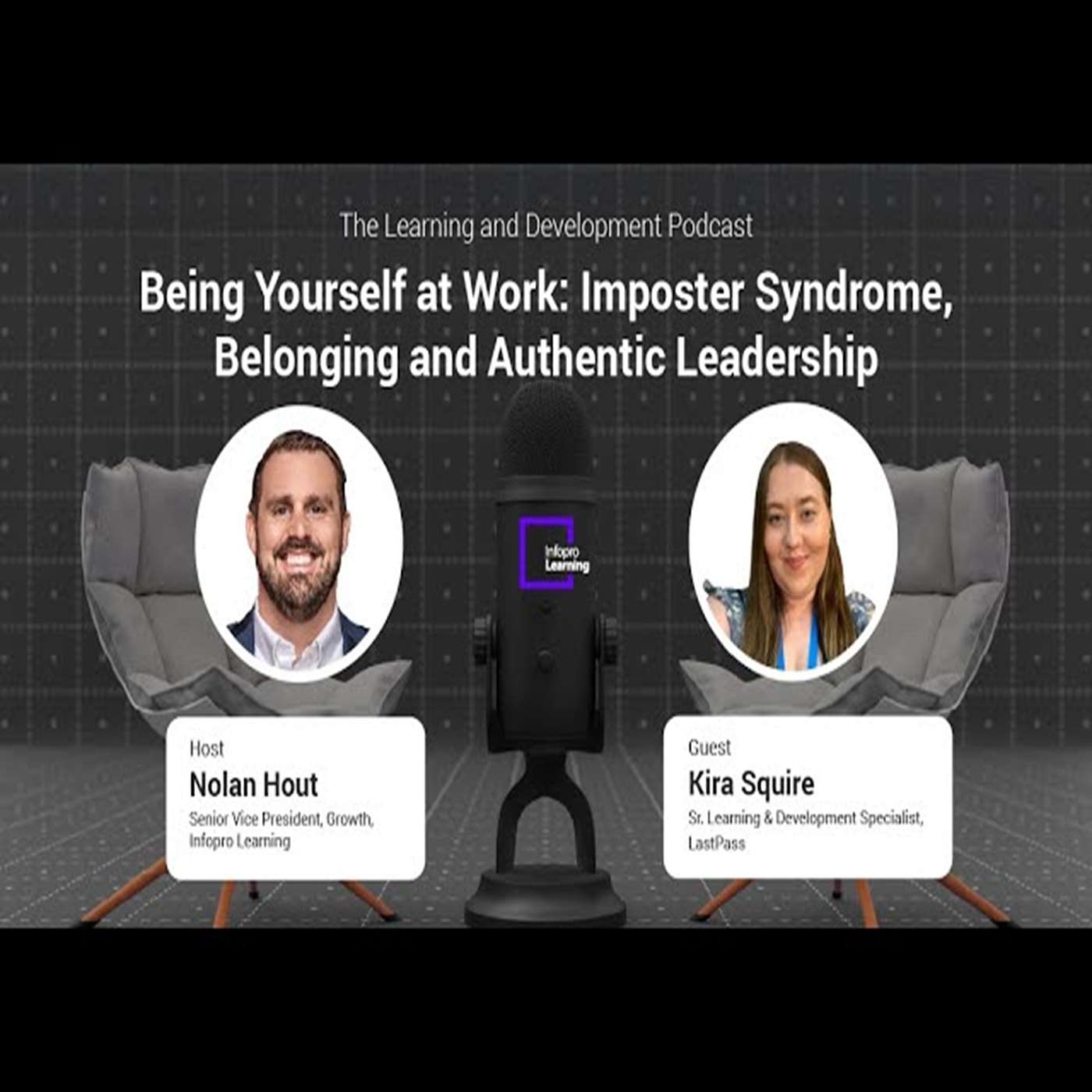 The Learning and Development Podcast

Being Yourself at Work: Imposter Syndrome, Belonging and Authentic Leadership

Infopro Learning

Host
Nolan Hout
Senior Vice President, Growth, Infopro Learning

Guest
Kira Squire
Sr. Learning & Development Specialist, LastPass